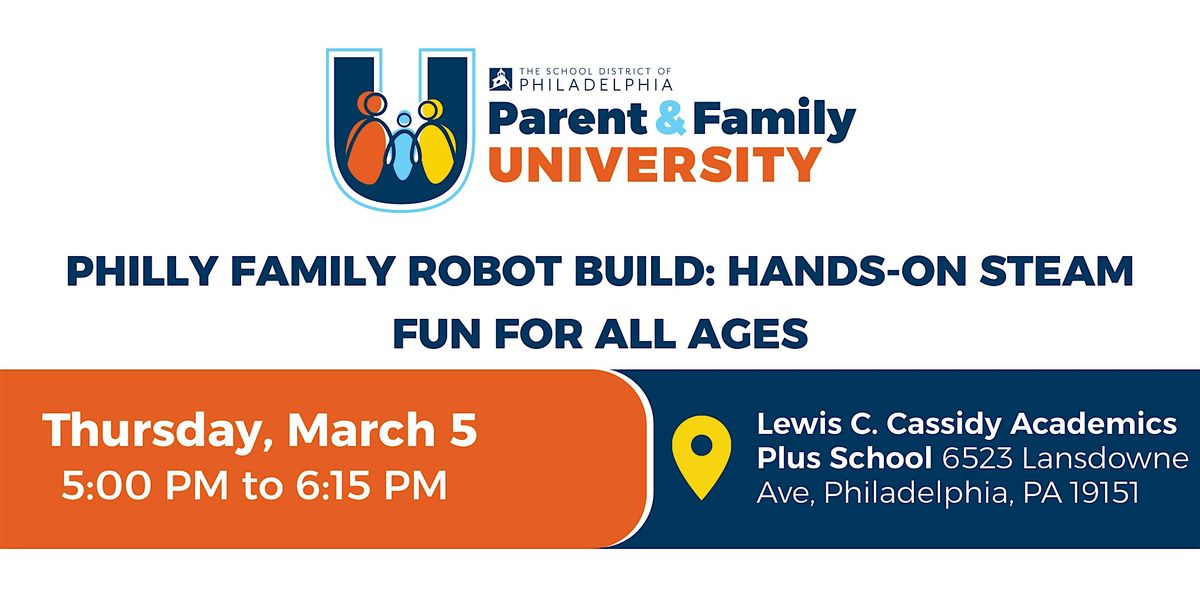 THE SCHOOL DISTRICT OF PHILADELPHIA
Parent & Family
UNIVERSITY

PHILLY FAMILY ROBOT BUILD: HANDS-ON STEAM FUN FOR ALL AGES

Thursday, March 5
5:00 PM to 6:15 PM

Lewis C. Cassidy Academics Plus School 6523 Lansdowne Ave, Philadelphia, PA 19151